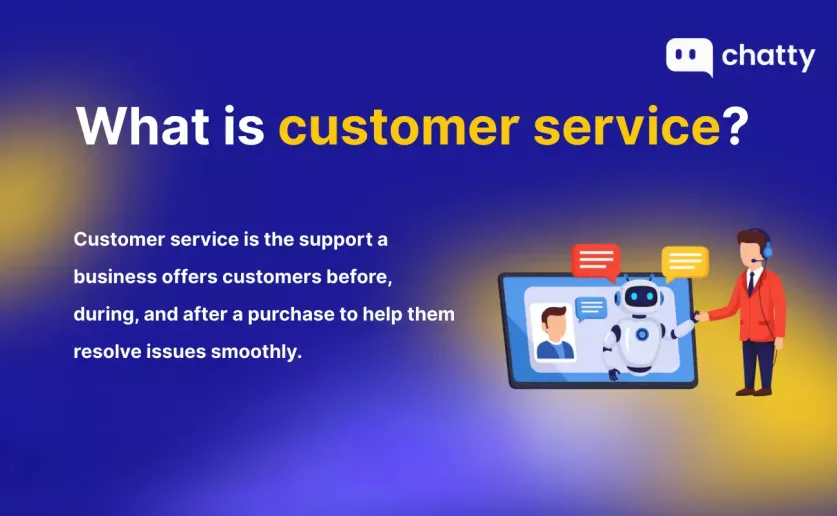 chatty

What is customer service?

Customer service is the support a business offers customers before, during, and after a purchase to help them resolve issues smoothly.